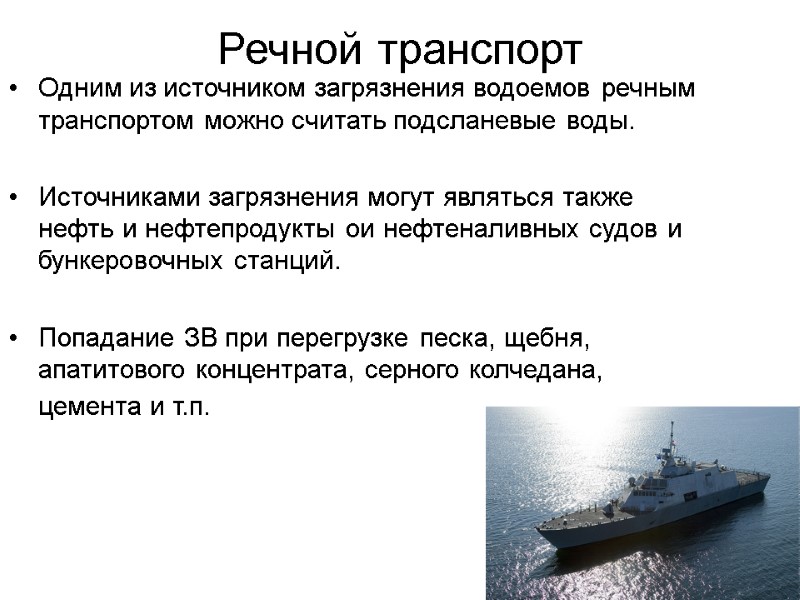 Речной транспорт

• Одним из источником загрязнения водоемов речным транспортом можно считать подсланевые воды.

• Источниками загрязнения могут являться также нефть и нефтепродукты ои нефтеналивных судов и бункеровочных станций.

• Попадание ЗВ при перегрузке песка, щебня, апатитового концентрата, серного колчедана, цемента и т.п.